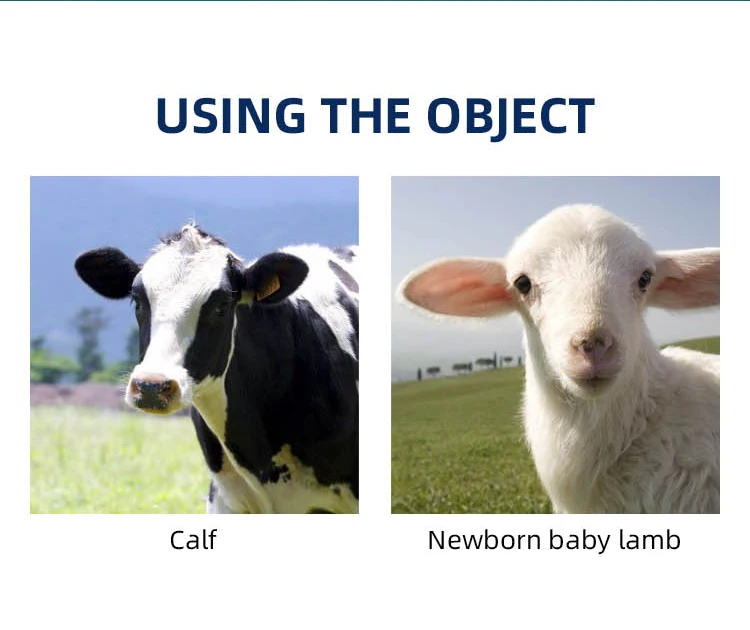 USING THE OBJECT

Calf

Newborn baby lamb